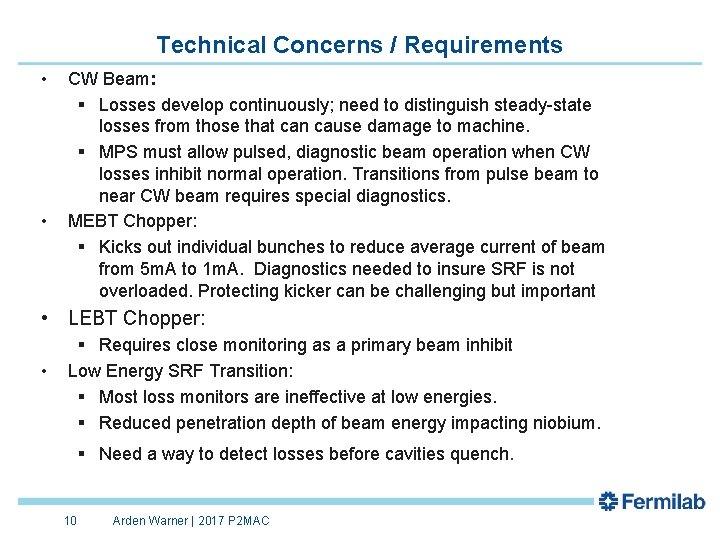 Technical Concerns / Requirements

• CW Beam:
  ▪ Losses develop continuously; need to distinguish steady-state losses from those that can cause damage to machine.
  ▪ MPS must allow pulsed, diagnostic beam operation when CW losses inhibit normal operation. Transitions from pulse beam to near CW beam requires special diagnostics.
• MEBT Chopper:
  ▪ Kicks out individual bunches to reduce average current of beam from 5mA to 1mA. Diagnostics needed to insure SRF is not overloaded. Protecting kicker can be challenging but important
• LEBT Chopper:
  ▪ Requires close monitoring as a primary beam inhibit
• Low Energy SRF Transition:
  ▪ Most loss monitors are ineffective at low energies.
  ▪ Reduced penetration depth of beam energy impacting niobium.
  ▪ Need a way to detect losses before cavities quench.

Fermilab

10 Arden Warner | 2017 P2MAC